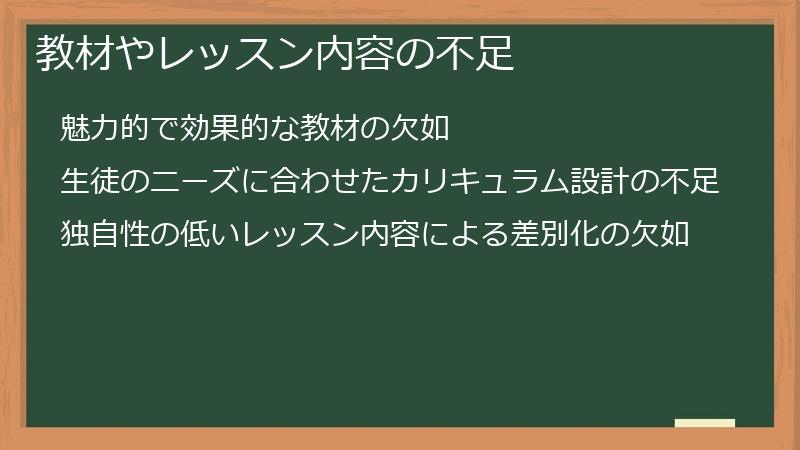 教材やレッスン内容の不足

魅力的で効果的な教材の欠如

生徒のニーズに合わせたカリキュラム設計の不足

独自性の低いレッスン内容による差別化の欠如